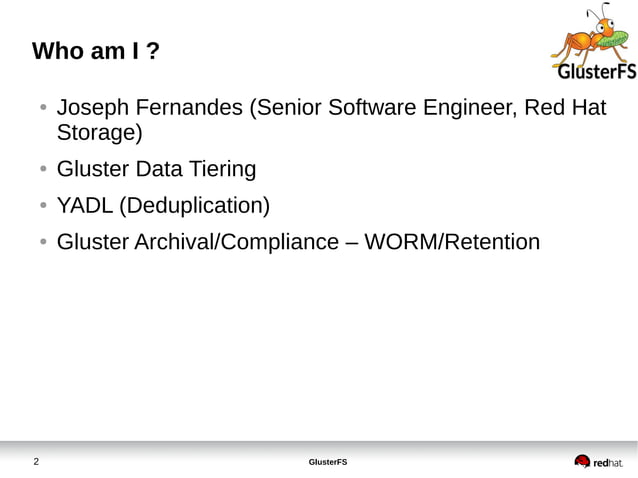 Who am I ?

GlusterFS

- Joseph Fernandes (Senior Software Engineer, Red Hat Storage)
- Gluster Data Tiering
- YADL (Deduplication)
- Gluster Archival/Compliance – WORM/Retention

2

GlusterFS

redhat.